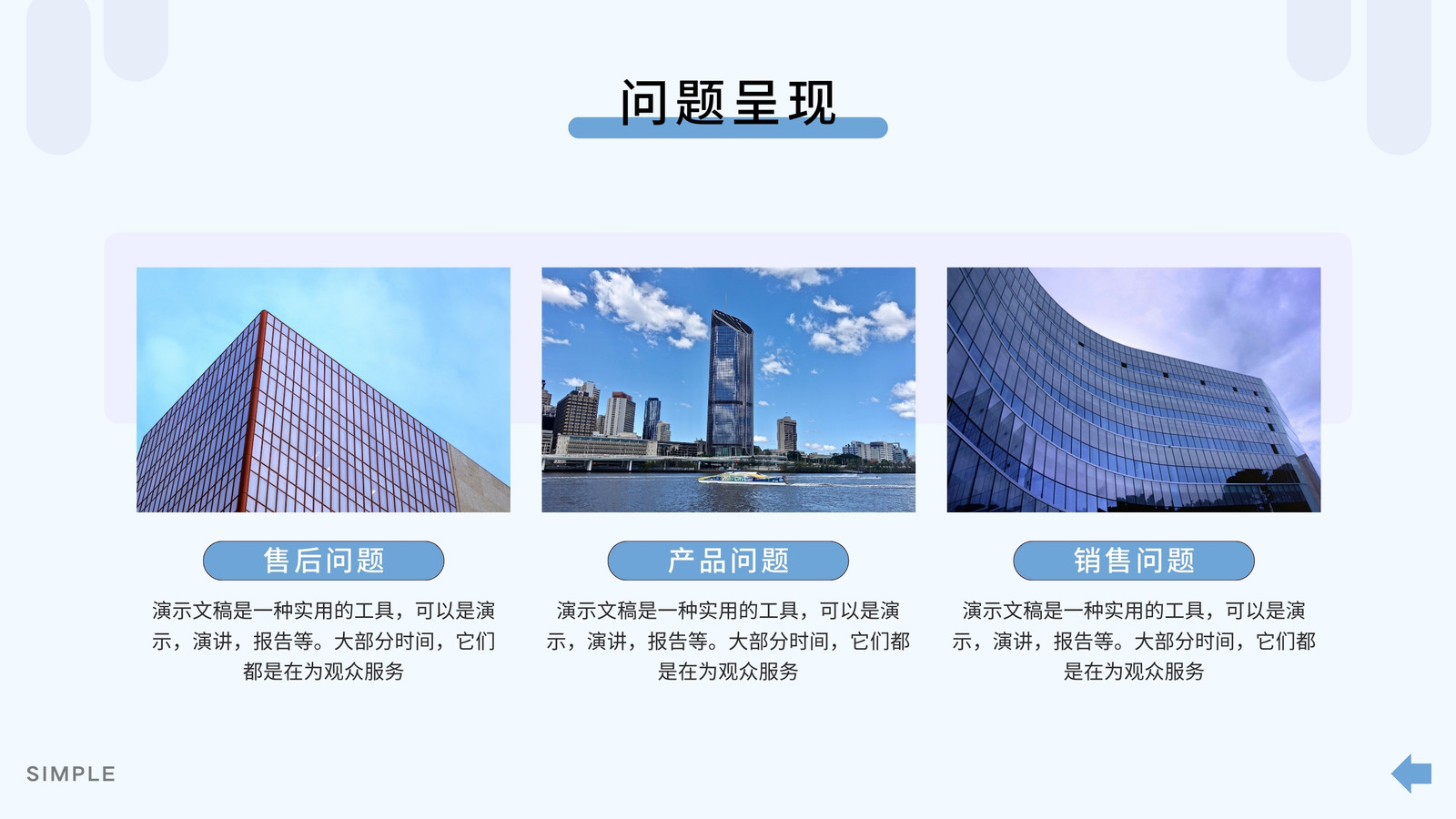 问题呈现

售后问题

演示文稿是一种实用的工具，可以是演示，演讲，报告等。大部分时间，它们都是在为观众服务

产品问题

演示文稿是一种实用的工具，可以是演示，演讲，报告等。大部分时间，它们都是在为观众服务

销售问题

演示文稿是一种实用的工具，可以是演示，演讲，报告等。大部分时间，它们都是在为观众服务

SIMPLE